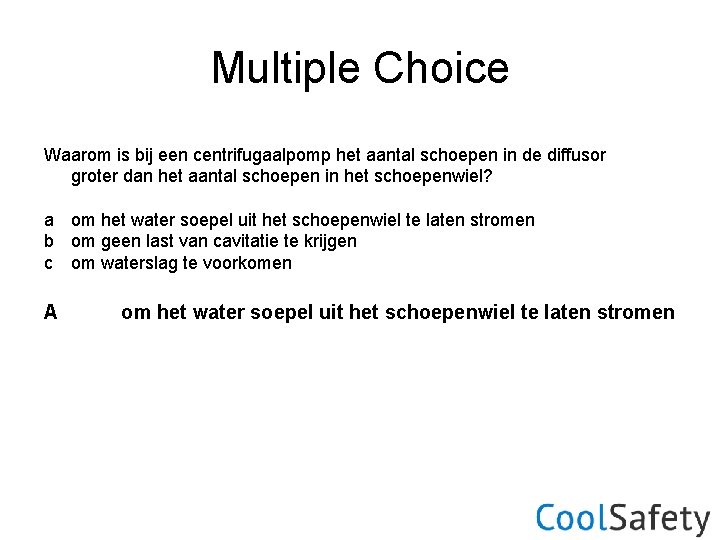 Multiple Choice

Waarom is bij een centrifugaalpomp het aantal schoepen in de diffusor groter dan het aantal schoepen in het schoepenwiel?

a om het water soepel uit het schoepenwiel te laten stromen
b om geen last van cavitatie te krijgen
c om waterslag te voorkomen

A om het water soepel uit het schoepenwiel te laten stromen

CoolSafety